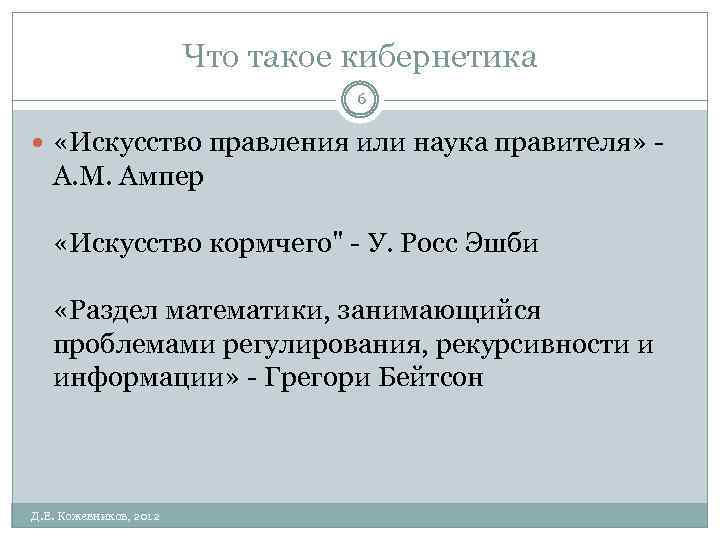 Что такое кибернетика

6

«Искусство правления или наука правителя» - А.М. Ампер

«Искусство кормчего" - У. Росс Эшби

«Раздел математики, занимающийся проблемами регулирования, рекурсивности и информации» - Грегори Бейтсон

Д.Е. Кожевников, 2012